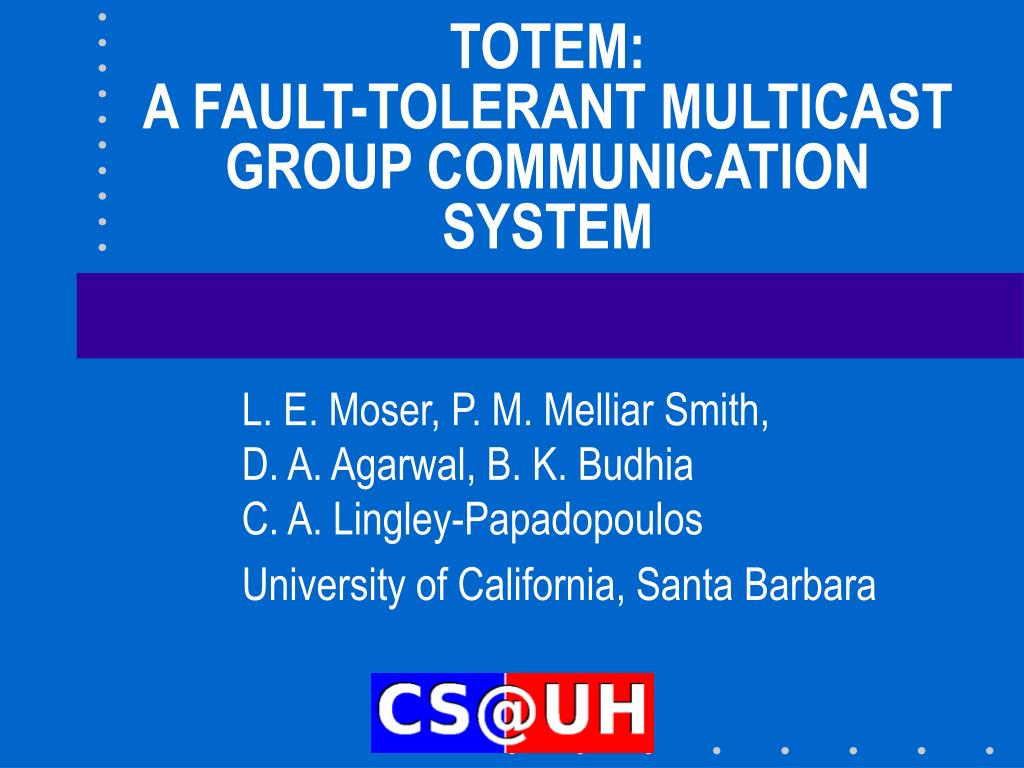 TOTEM:
A FAULT-TOLERANT MULTICAST GROUP COMMUNICATION SYSTEM

L. E. Moser, P. M. Melliar Smith,
D. A. Agarwal, B. K. Budhia
C. A. Lingley-Papadopoulos

University of California, Santa Barbara

CS@UH